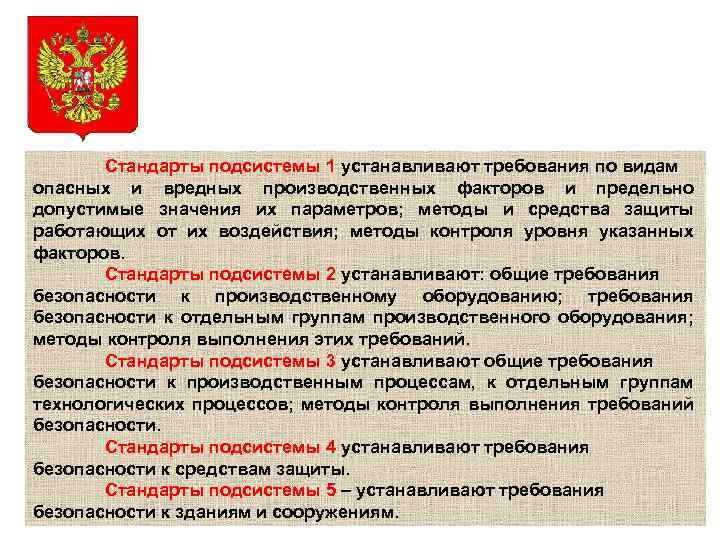 Стандарты подсистемы 1 устанавливают требования по видам опасных и вредных производственных факторов и предельно допустимые значения их параметров; методы и средства защиты работающих от их воздействия; методы контроля уровня указанных факторов.

Стандарты подсистемы 2 устанавливают: общие требования безопасности к производственному оборудованию; требования безопасности к отдельным группам производственного оборудования; методы контроля выполнения этих требований.

Стандарты подсистемы 3 устанавливают общие требования безопасности к производственным процессам, к отдельным группам технологических процессов; методы контроля выполнения требований безопасности.

Стандарты подсистемы 4 устанавливают требования безопасности к средствам защиты.

Стандарты подсистемы 5 – устанавливают требования безопасности к зданиям и сооружениям.